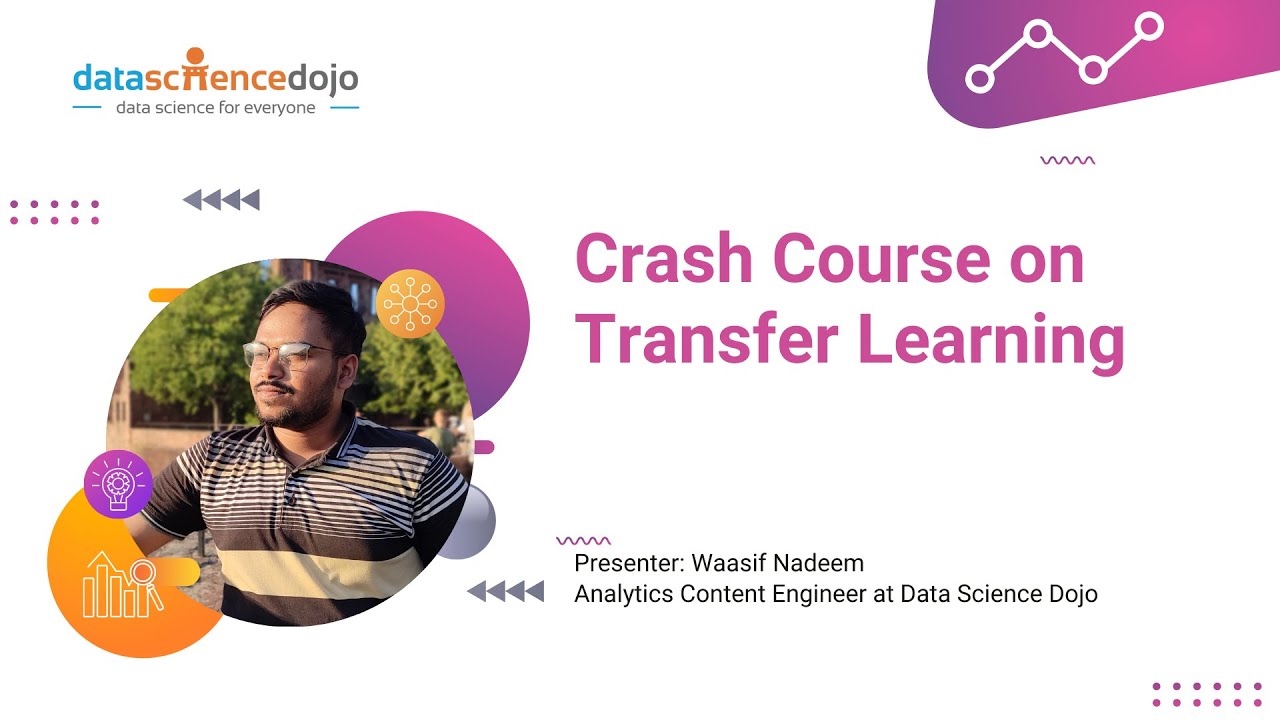 datasciencedojo
data science for everyone

Crash Course on Transfer Learning

Presenter: Waasif Nadeem
Analytics Content Engineer at Data Science Dojo